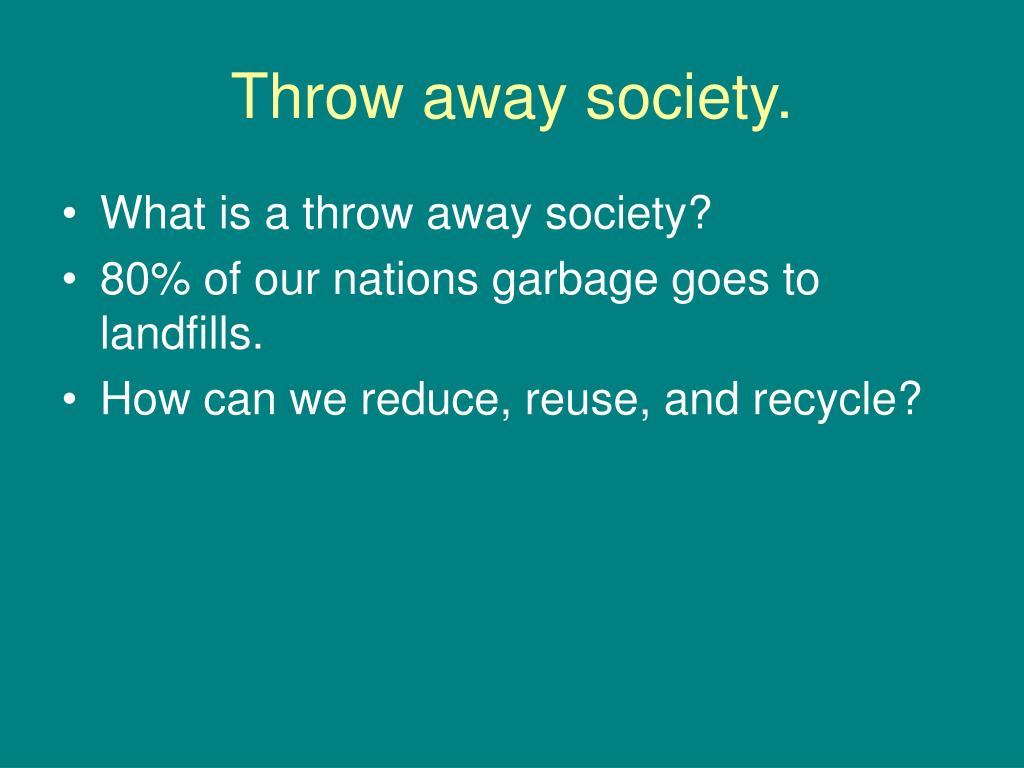 Throw away society.

• What is a throw away society?
• 80% of our nations garbage goes to landfills.
• How can we reduce, reuse, and recycle?